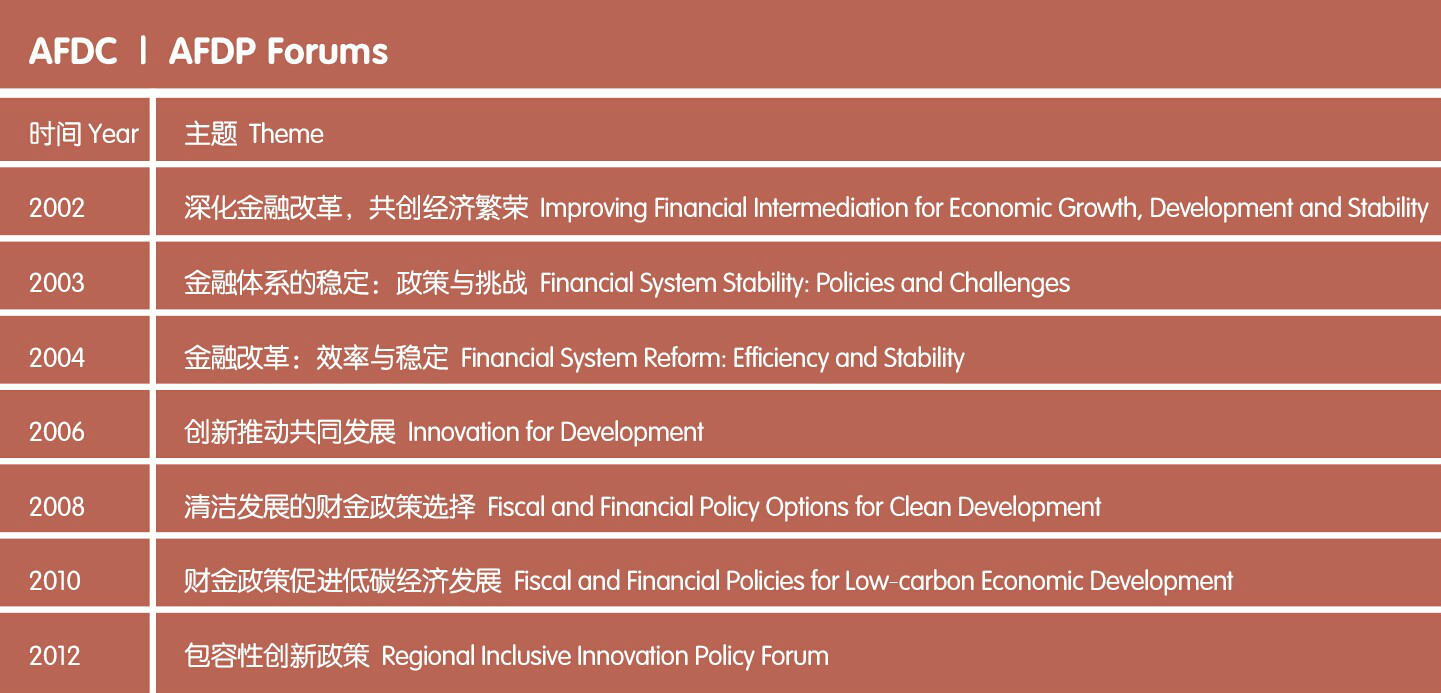 AFDC | AFDP Forums

| 时间 Year | 主题 Theme |
|---|---|
| 2002 | 深化金融改革，共创经济繁荣 Improving Financial Intermediation for Economic Growth, Development and Stability |
| 2003 | 金融体系的稳定：政策与挑战 Financial System Stability: Policies and Challenges |
| 2004 | 金融改革：效率与稳定 Financial System Reform: Efficiency and Stability |
| 2006 | 创新推动共同发展 Innovation for Development |
| 2008 | 清洁发展的财金政策选择 Fiscal and Financial Policy Options for Clean Development |
| 2010 | 财金政策促进低碳经济发展 Fiscal and Financial Policies for Low-carbon Economic Development |
| 2012 | 包容性创新政策 Regional Inclusive Innovation Policy Forum |